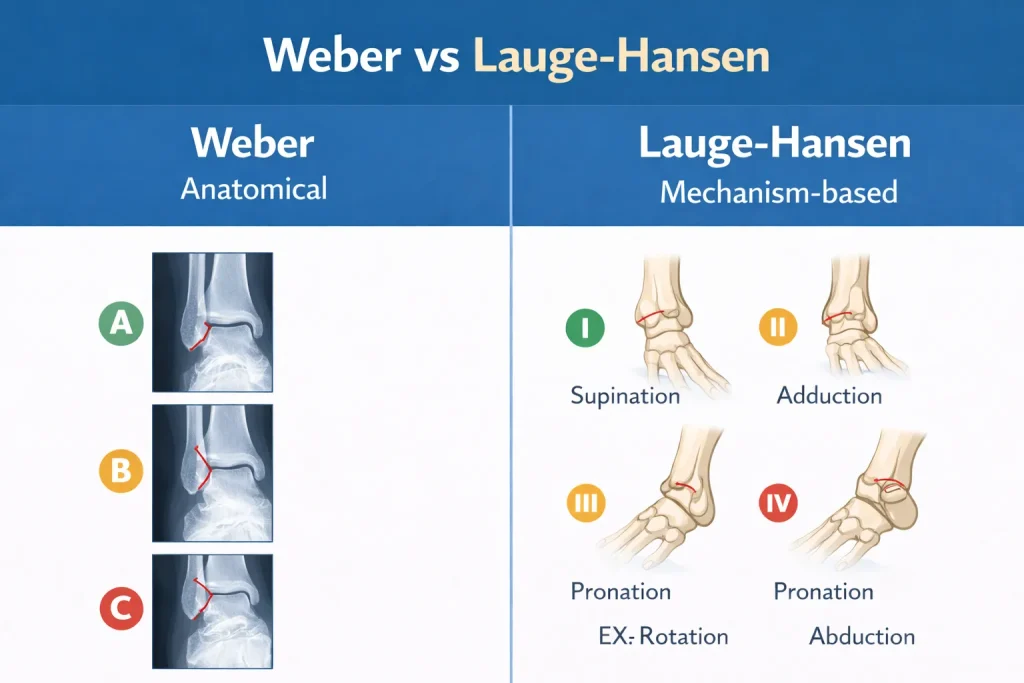 Weber vs Lauge-Hansen

Weber
Anatomical

A

B

C

Lauge-Hansen
Mechanism-based

I
Supination

II
Adduction

III
Pronation
EX: Rotation

IV
Pronation
Abduction